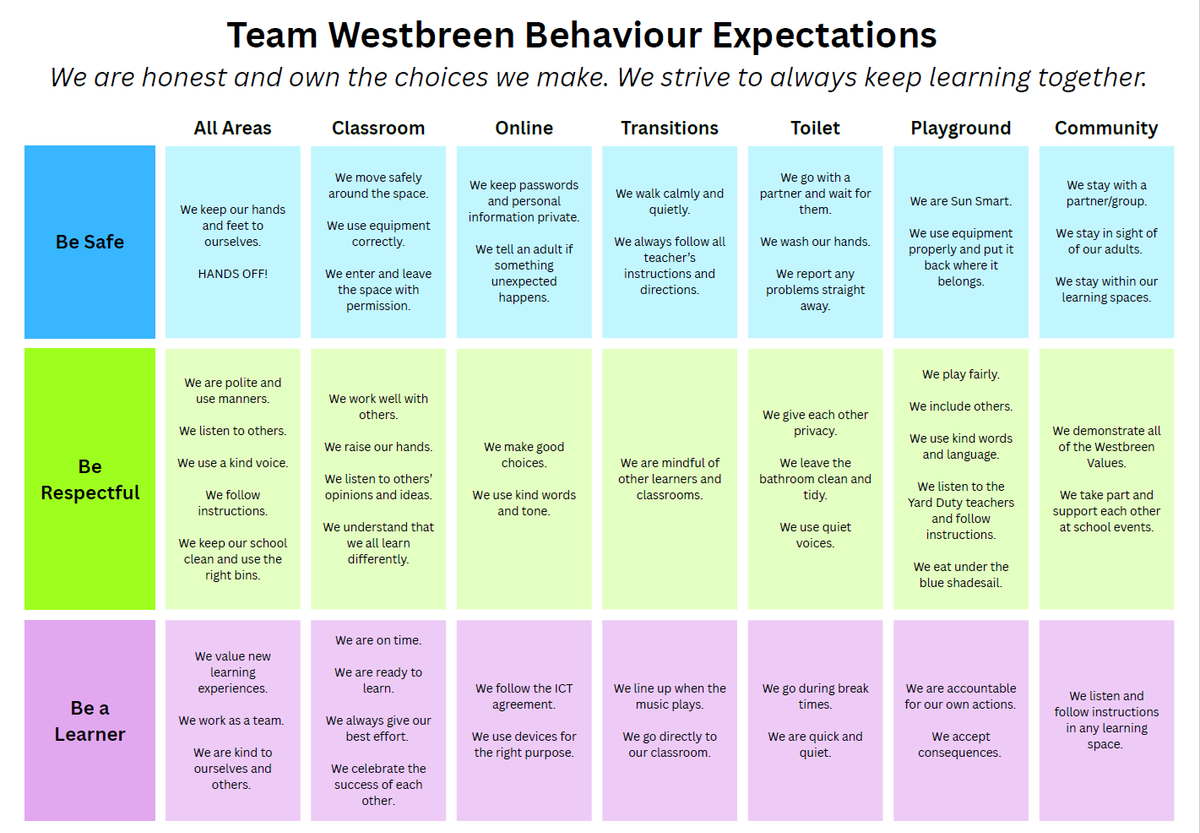 Team Westbreen Behaviour Expectations

We are honest and own the choices we make. We strive to always keep learning together.

| | All Areas | Classroom | Online | Transitions | Toilet | Playground | Community |
|---|---|---|---|---|---|---|---|
| Be Safe | We keep our hands and feet to ourselves. HANDS OFF! | We move safely around the space. We use equipment correctly. We enter and leave the space with permission. | We keep passwords and personal information private. We tell an adult if something unexpected happens. | We walk calmly and quietly. We always follow all teacher's instructions and directions. | We go with a partner and wait for them. We wash our hands. We report any problems straight away. | We are Sun Smart. We use equipment properly and put it back where it belongs. | We stay with a partner/group. We stay in sight of of our adults. We stay within our learning spaces. |
| Be Respectful | We are polite and use manners. We listen to others. We use a kind voice. We follow instructions. We keep our school clean and use the right bins. | We work well with others. We raise our hands. We listen to others' opinions and ideas. We understand that we all learn differently. | We make good choices. We use kind words and tone. | We are mindful of other learners and classrooms. | We give each other privacy. We leave the bathroom clean and tidy. We use quiet voices. | We play fairly. We include others. We use kind words and language. We listen to the Yard Duty teachers and follow instructions. We eat under the blue shadesail. | We demonstrate all of the Westbreen Values. We take part and support each other at school events. |
| Be a Learner | We value new learning experiences. We work as a team. We are kind to ourselves and others. | We are on time. We are ready to learn. We always give our best effort. We celebrate the success of each other. | We follow the ICT agreement. We use devices for the right purpose. | We line up when the music plays. We go directly to our classroom. | We go during break times. We are quick and quiet. | We are accountable for our own actions. We accept consequences. | We listen and follow instructions in any learning space. |